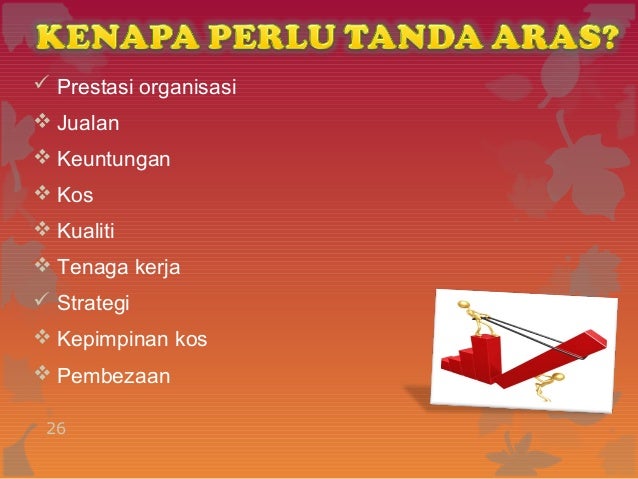 KENAPA PERLU TANDA ARAS?

✓ Prestasi organisasi
❖ Jualan
❖ Keuntungan
❖ Kos
❖ Kualiti
❖ Tenaga kerja
✓ Strategi
❖ Kepimpinan kos
❖ Pembezaan

26